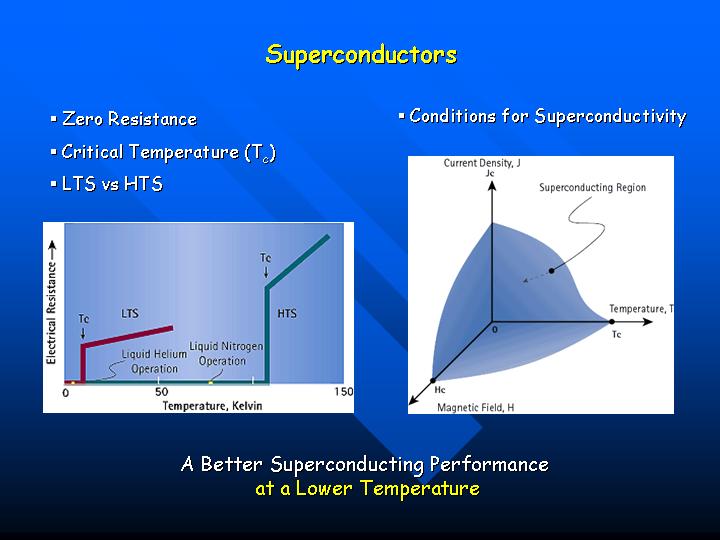 Superconductors

▪ Zero Resistance

▪ Critical Temperature ($T_c$)

▪ LTS vs HTS

Electrical Resistance

Tc

LTS

Tc

HTS

Liquid Helium Operation

Liquid Nitrogen Operation

0

50

150

Temperature, Kelvin

▪ Conditions for Superconductivity

Current Density, J

Jc

Superconducting Region

Temperature, T

0

Tc

Hc

Magnetic Field, H

A Better Superconducting Performance at a Lower Temperature